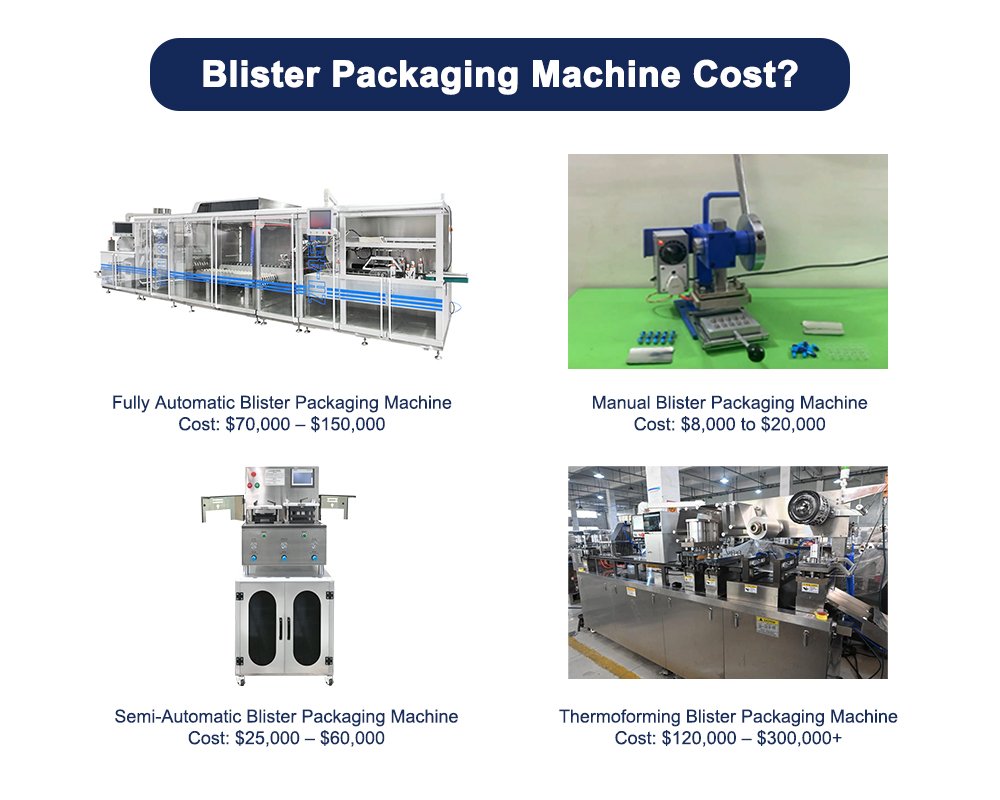 Blister Packaging Machine Cost?

Fully Automatic Blister Packaging Machine
Cost: \$70,000 – \$150,000

Manual Blister Packaging Machine
Cost: \$8,000 to \$20,000

Semi-Automatic Blister Packaging Machine
Cost: \$25,000 – \$60,000

Thermoforming Blister Packaging Machine
Cost: \$120,000 – \$300,000+